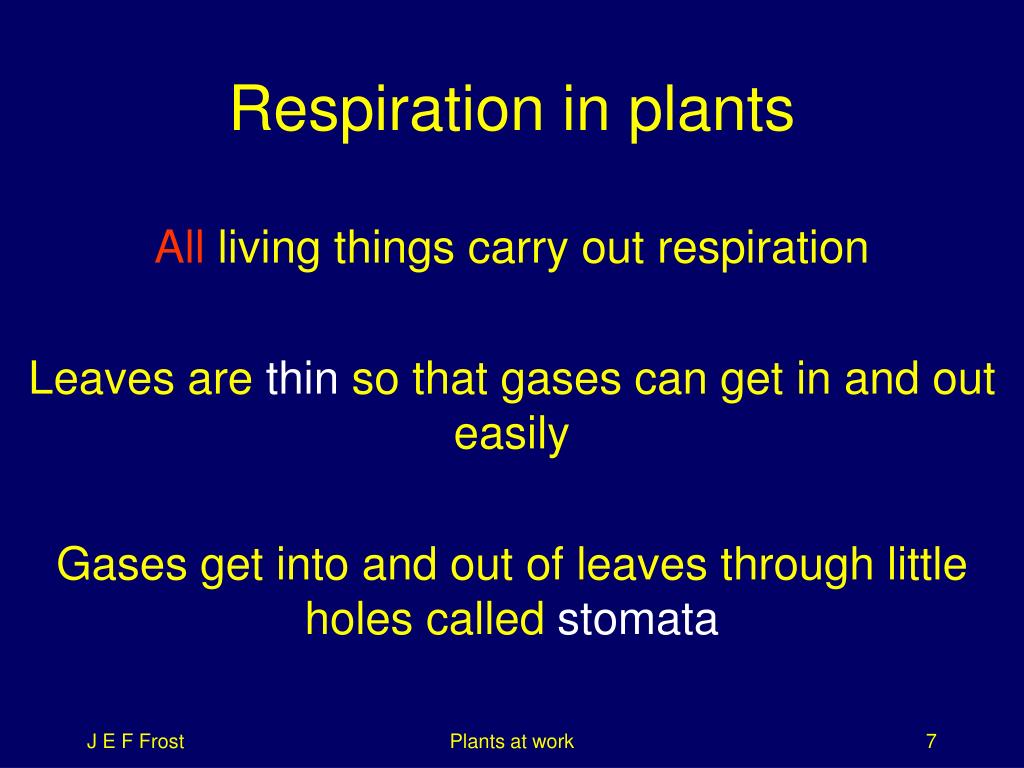 Respiration in plants

All living things carry out respiration

Leaves are thin so that gases can get in and out easily

Gases get into and out of leaves through little holes called stomata

J E F Frost

Plants at work

7